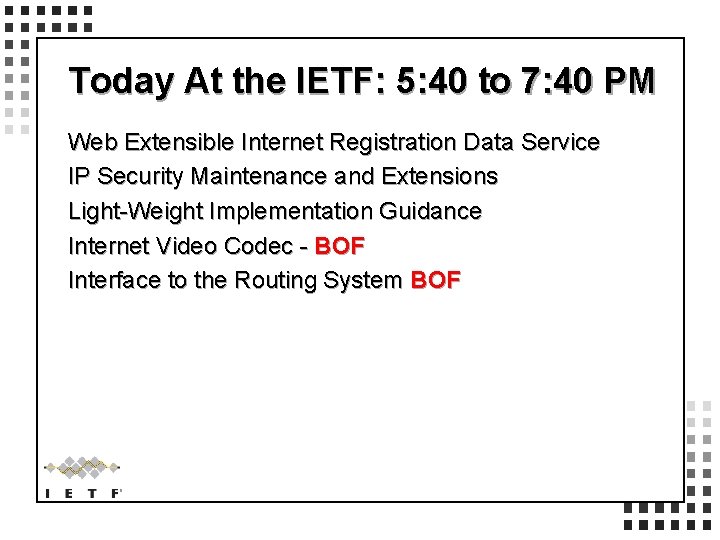 Today At the IETF: 5:40 to 7:40 PM

Web Extensible Internet Registration Data Service
IP Security Maintenance and Extensions
Light-Weight Implementation Guidance
Internet Video Codec - BOF
Interface to the Routing System BOF

I E T F